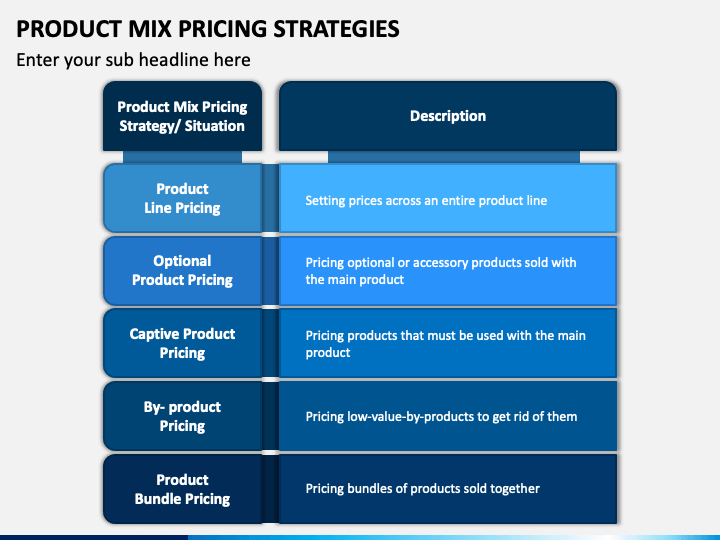 PRODUCT MIX PRICING STRATEGIES

Enter your sub headline here

| Product Mix Pricing Strategy/ Situation | Description |
|---|---|
| Product Line Pricing | Setting prices across an entire product line |
| Optional Product Pricing | Pricing optional or accessory products sold with the main product |
| Captive Product Pricing | Pricing products that must be used with the main product |
| By- product Pricing | Pricing low-value-by-products to get rid of them |
| Product Bundle Pricing | Pricing bundles of products sold together |